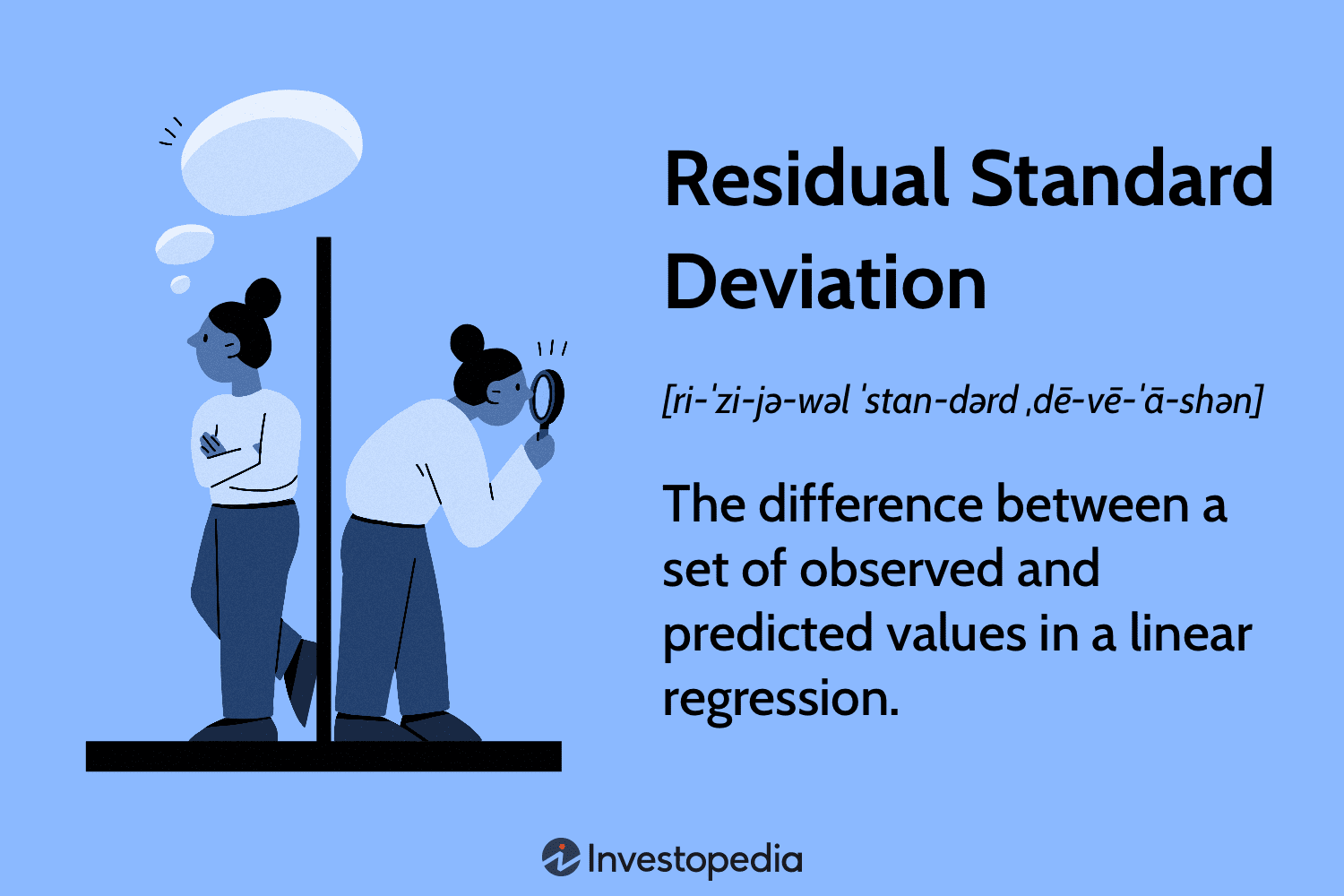 Residual Standard Deviation

[ri-ˈzi-jə-wəl ˈstan-dərd ˌdē-vē-ˈā-shən]

The difference between a set of observed and predicted values in a linear regression.

Investopedia